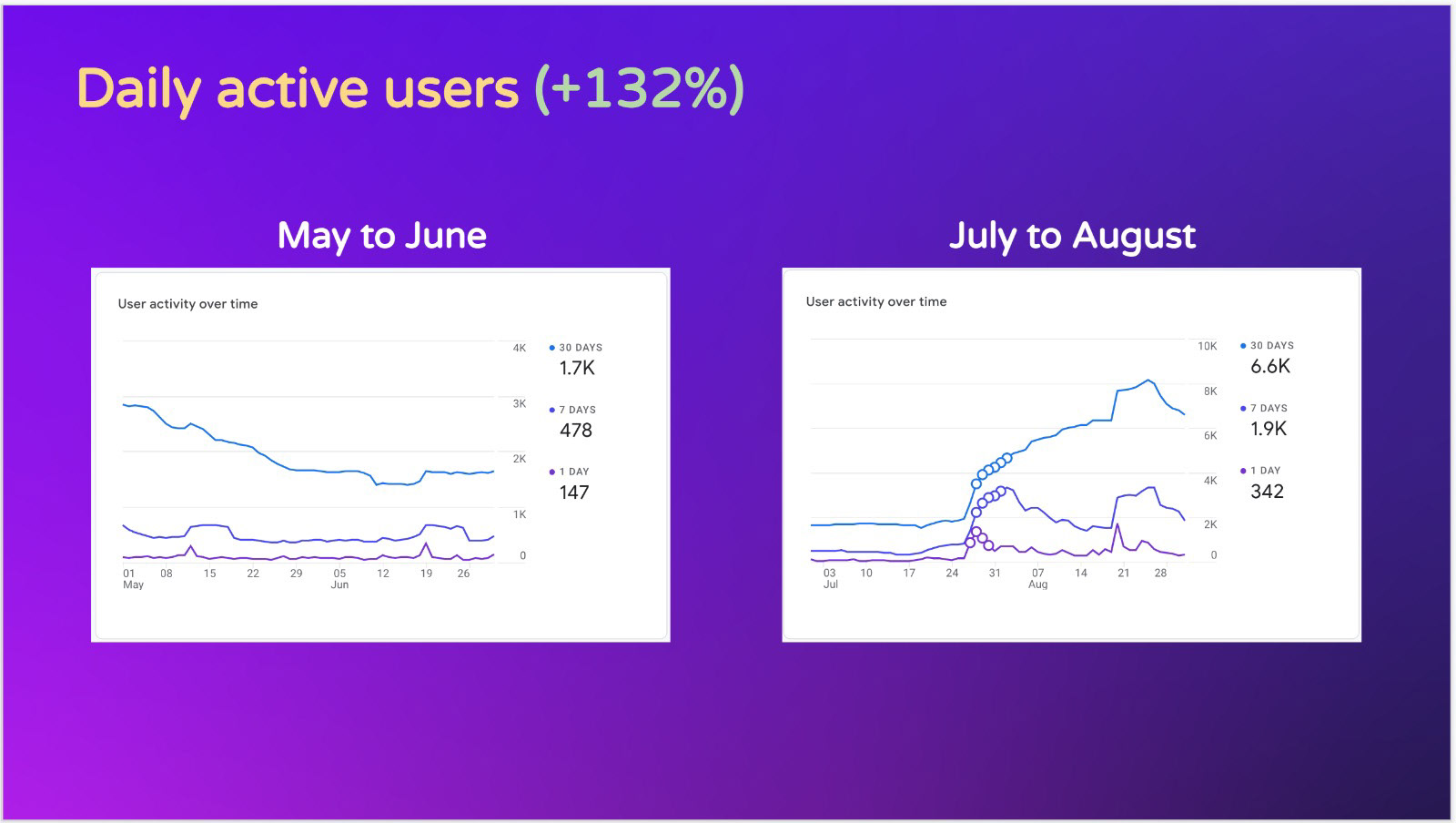 Daily active users (+132%)

May to June

User activity over time

4K
3K
2K
1K
0

01 May 08 15 22 29 05 Jun 12 19 26

30 DAYS
1.7K

7 DAYS
478

1 DAY
147

July to August

User activity over time

10K
8K
6K
4K
2K
0

03 Jul 10 17 24 31 07 Aug 14 21 28

30 DAYS
6.6K

7 DAYS
1.9K

1 DAY
342